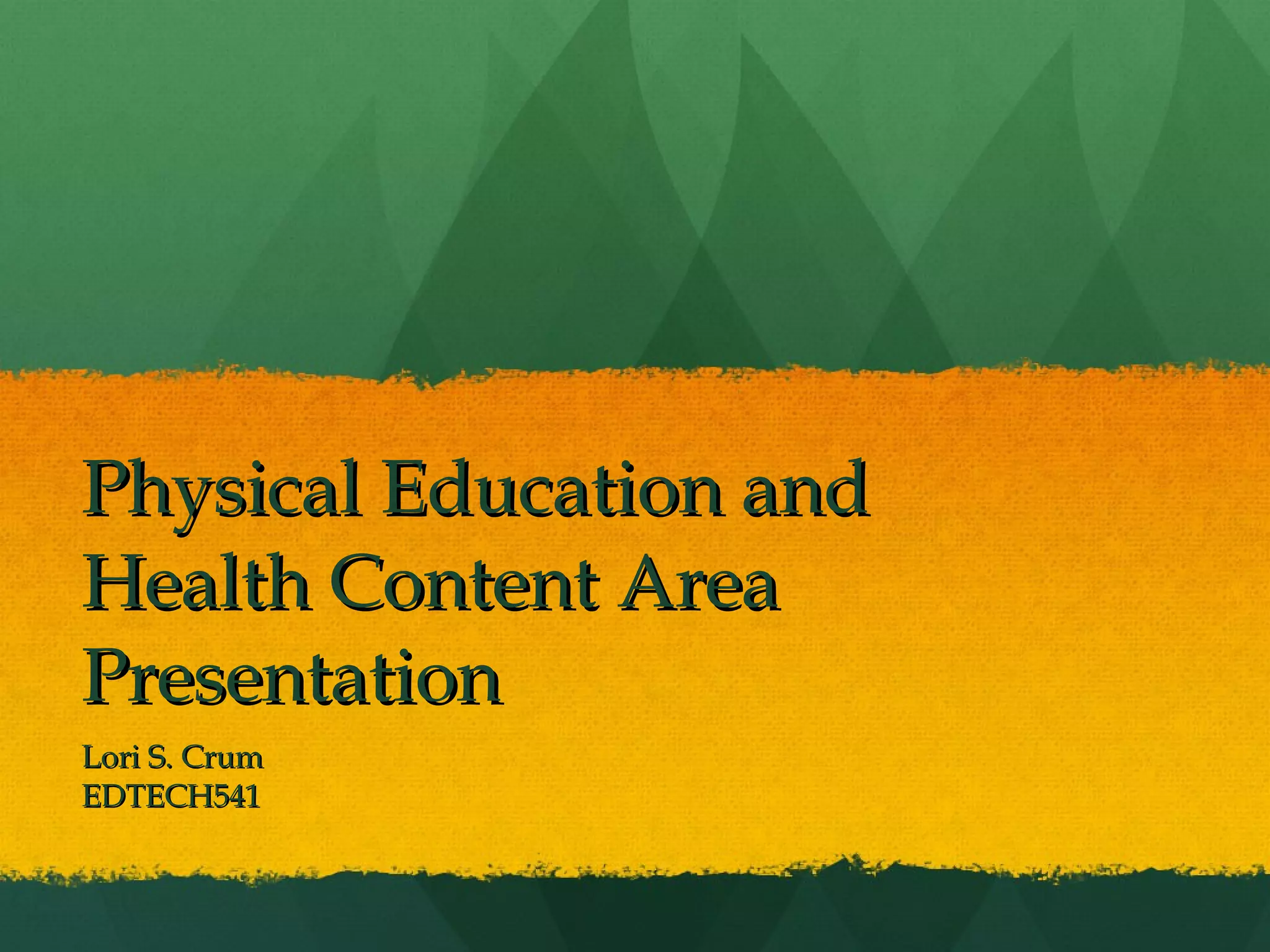 Physical Education and Health Content Area Presentation

Lori S. Crum
EDTECH541